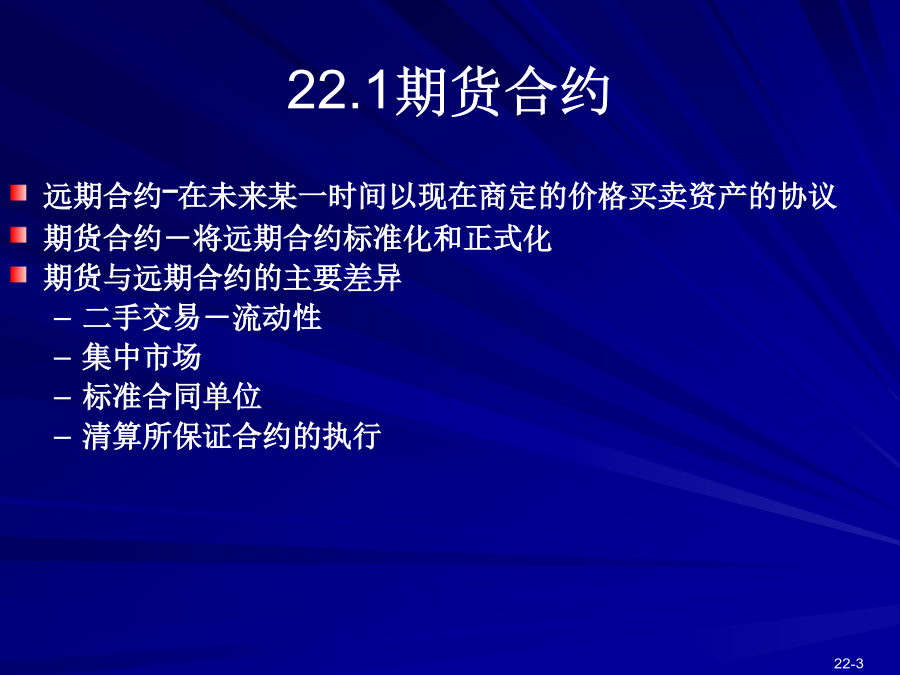 22.1期货合约

远期合约-在未来某一时间以现在商定的价格买卖资产的协议
期货合约－将远期合约标准化和正式化
期货与远期合约的主要差异
– 二手交易－流动性
– 集中市场
– 标准合同单位
– 清算所保证合约的执行

22-3